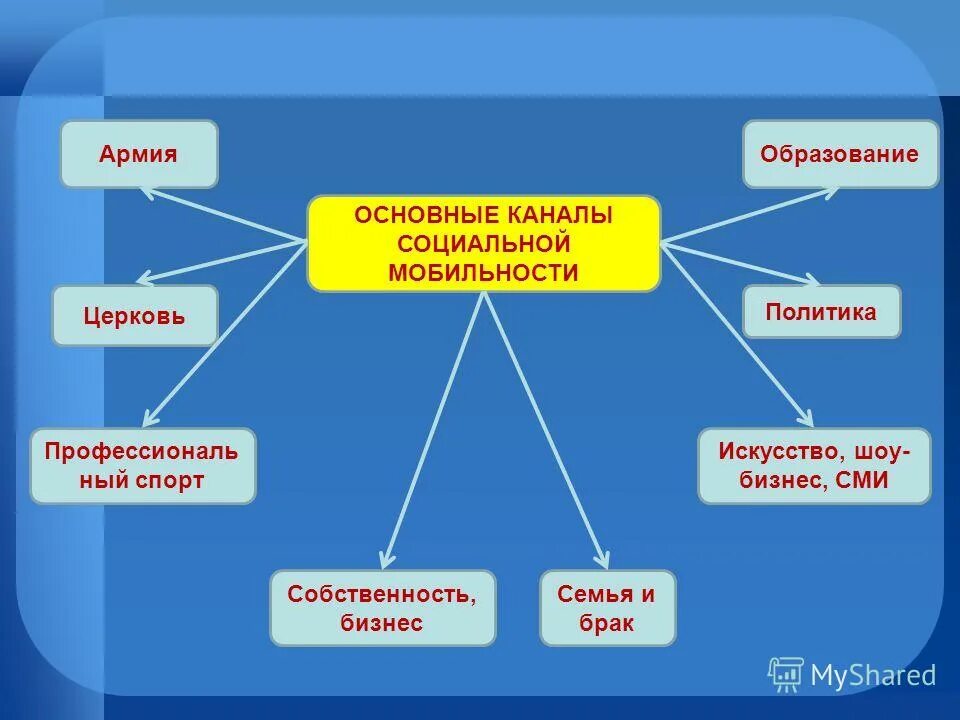 ОСНОВНЫЕ КАНАЛЫ СОЦИАЛЬНОЙ МОБИЛЬНОСТИ

Армия

Церковь

Профессиональный спорт

Собственность, бизнес

Семья и брак

Образование

Политика

Искусство, шоу-бизнес, СМИ

MyShared